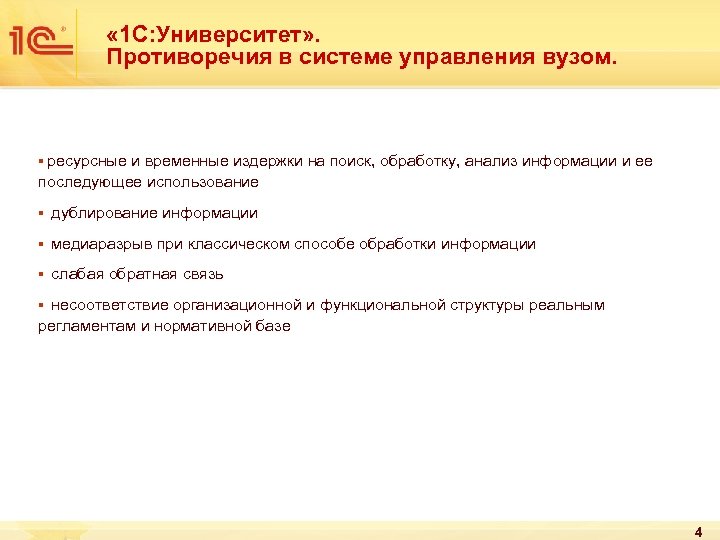 1С

«1С:Университет».
Противоречия в системе управления вузом.

▪ ресурсные и временные издержки на поиск, обработку, анализ информации и ее последующее использование

▪ дублирование информации

▪ медиаразрыв при классическом способе обработки информации

▪ слабая обратная связь

▪ несоответствие организационной и функциональной структуры реальным регламентам и нормативной базе

4